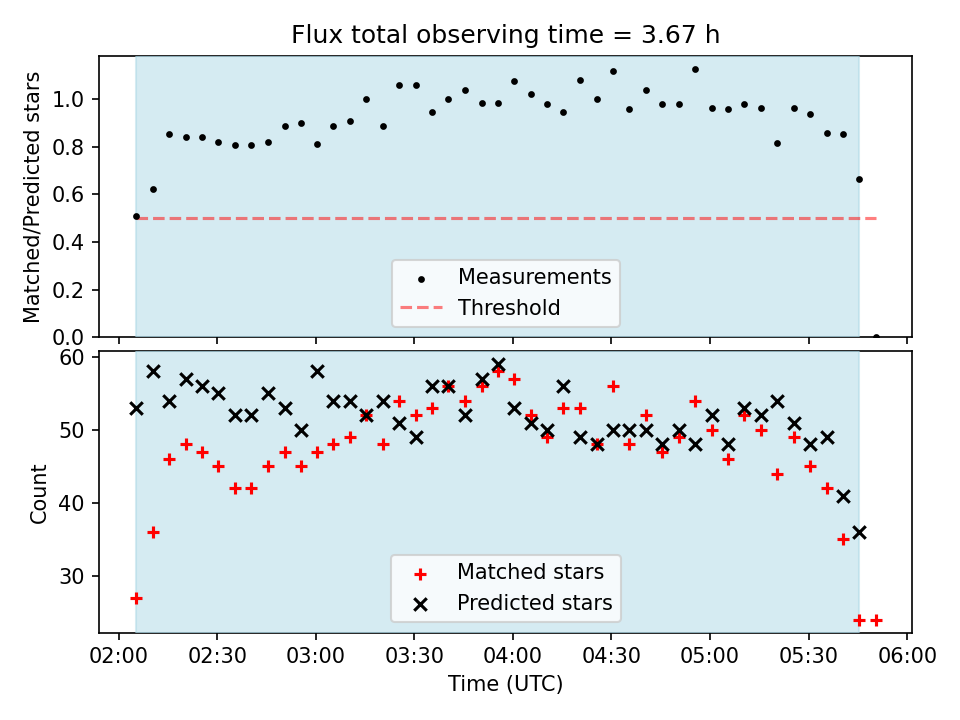 Flux total observing time = 3.67 h

Matched/Predicted stars

1.0
0.8
0.6
0.4
0.2
0.0

Measurements
Threshold

Count

60
50
40
30

Matched stars
Predicted stars

02:00 02:30 03:00 03:30 04:00 04:30 05:00 05:30 06:00

Time (UTC)